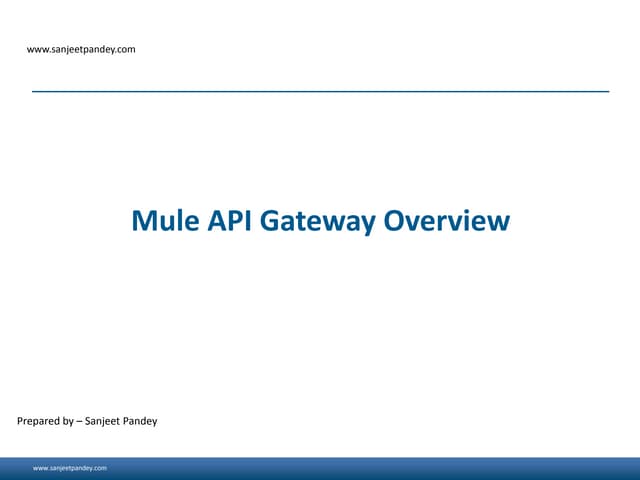 www.sanjeetpandey.com

Mule API Gateway Overview

Prepared by – Sanjeet Pandey

www.sanjeetpandey.com